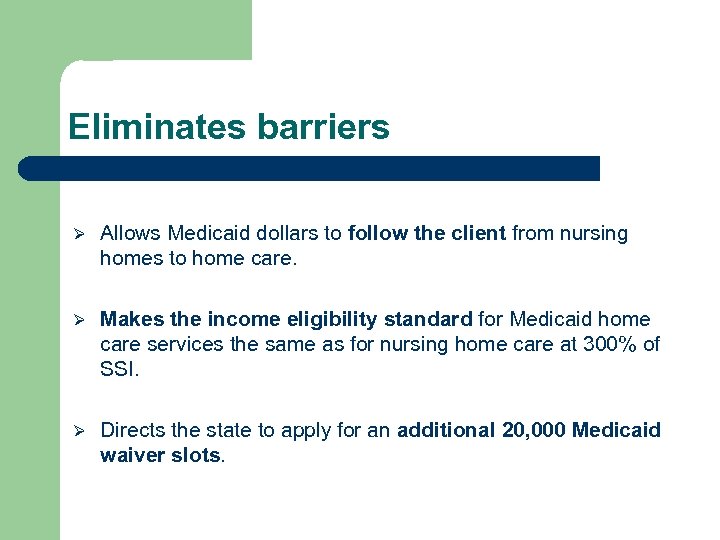 Eliminates barriers

➢ Allows Medicaid dollars to follow the client from nursing homes to home care.

➢ Makes the income eligibility standard for Medicaid home care services the same as for nursing home care at 300% of SSI.

➢ Directs the state to apply for an additional 20,000 Medicaid waiver slots.